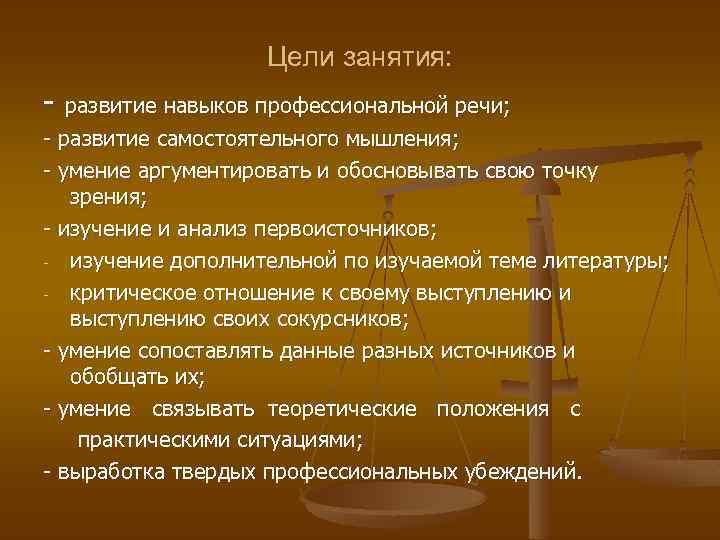 Цели занятия:

- развитие навыков профессиональной речи;

- развитие самостоятельного мышления;

- умение аргументировать и обосновывать свою точку зрения;

- изучение и анализ первоисточников;

- изучение дополнительной по изучаемой теме литературы;

- критическое отношение к своему выступлению и выступлению своих сокурсников;

- умение сопоставлять данные разных источников и обобщать их;

- умение связывать теоретические положения с практическими ситуациями;

- выработка твердых профессиональных убеждений.